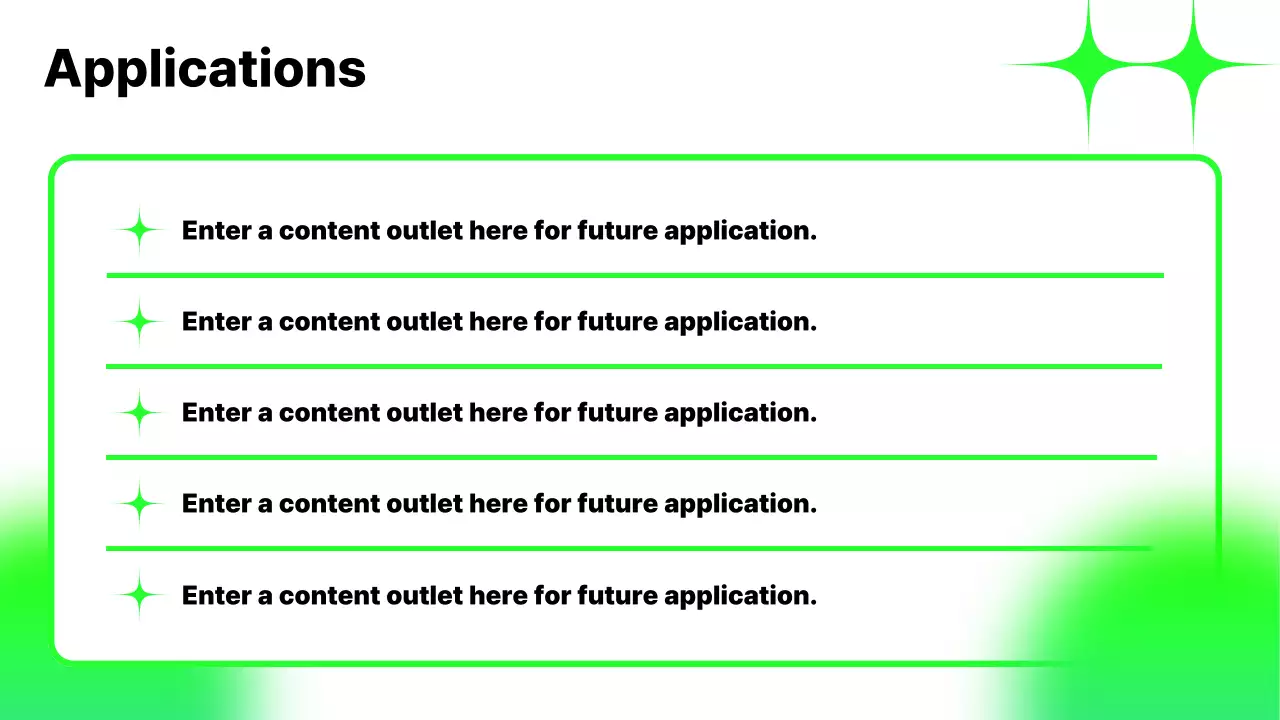 Applications

Enter a content outlet here for future application.

Enter a content outlet here for future application.

Enter a content outlet here for future application.

Enter a content outlet here for future application.

Enter a content outlet here for future application.